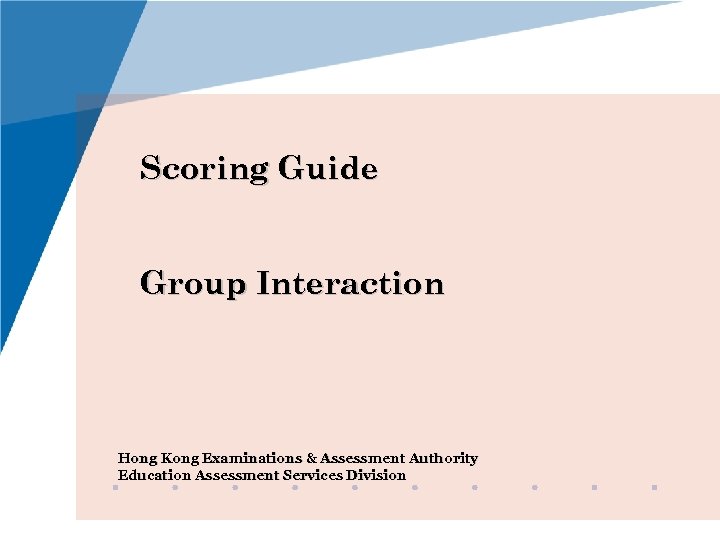 Scoring Guide

Group Interaction

Hong Kong Examinations & Assessment Authority
Education Assessment Services Division